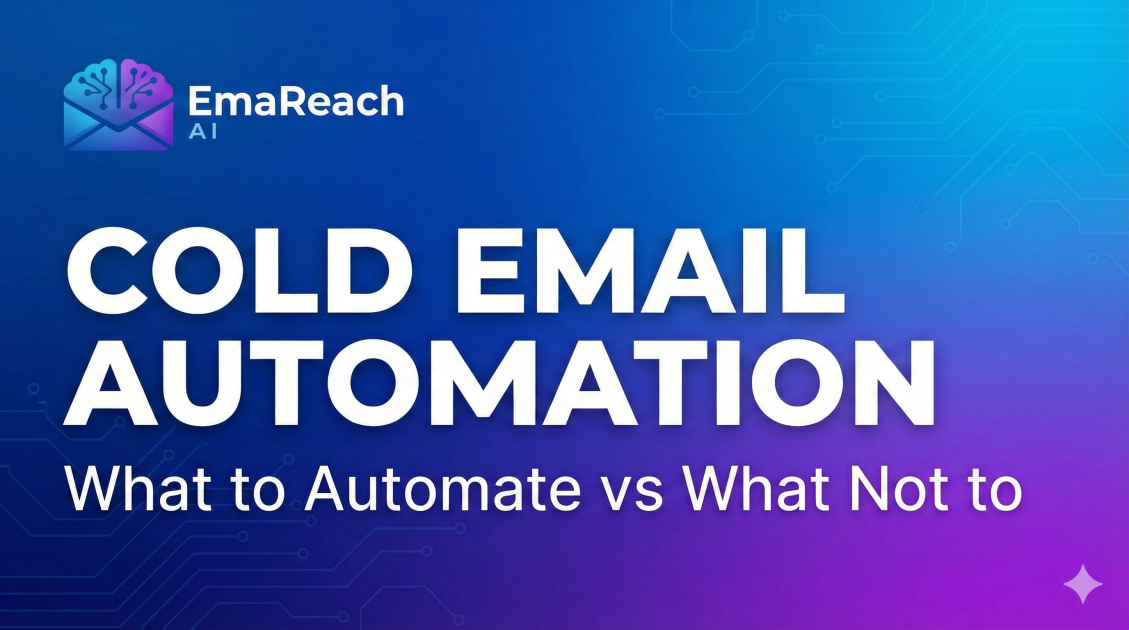 EmaReach
AI

COLD EMAIL AUTOMATION

What to Automate vs What Not to